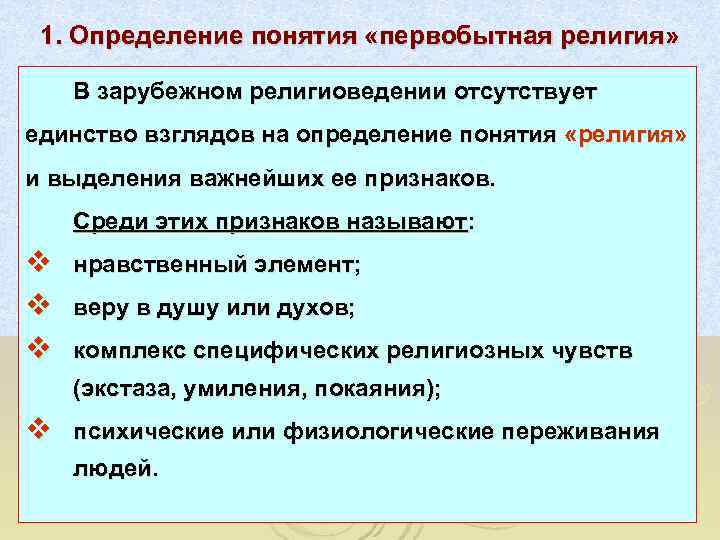 1. Определение понятия «первобытная религия»

В зарубежном религиоведении отсутствует единство взглядов на определение понятия «религия» и выделения важнейших ее признаков.

Среди этих признаков называют:

❖ нравственный элемент;

❖ веру в душу или духов;

❖ комплекс специфических религиозных чувств (экстаза, умиления, покаяния);

❖ психические или физиологические переживания людей.